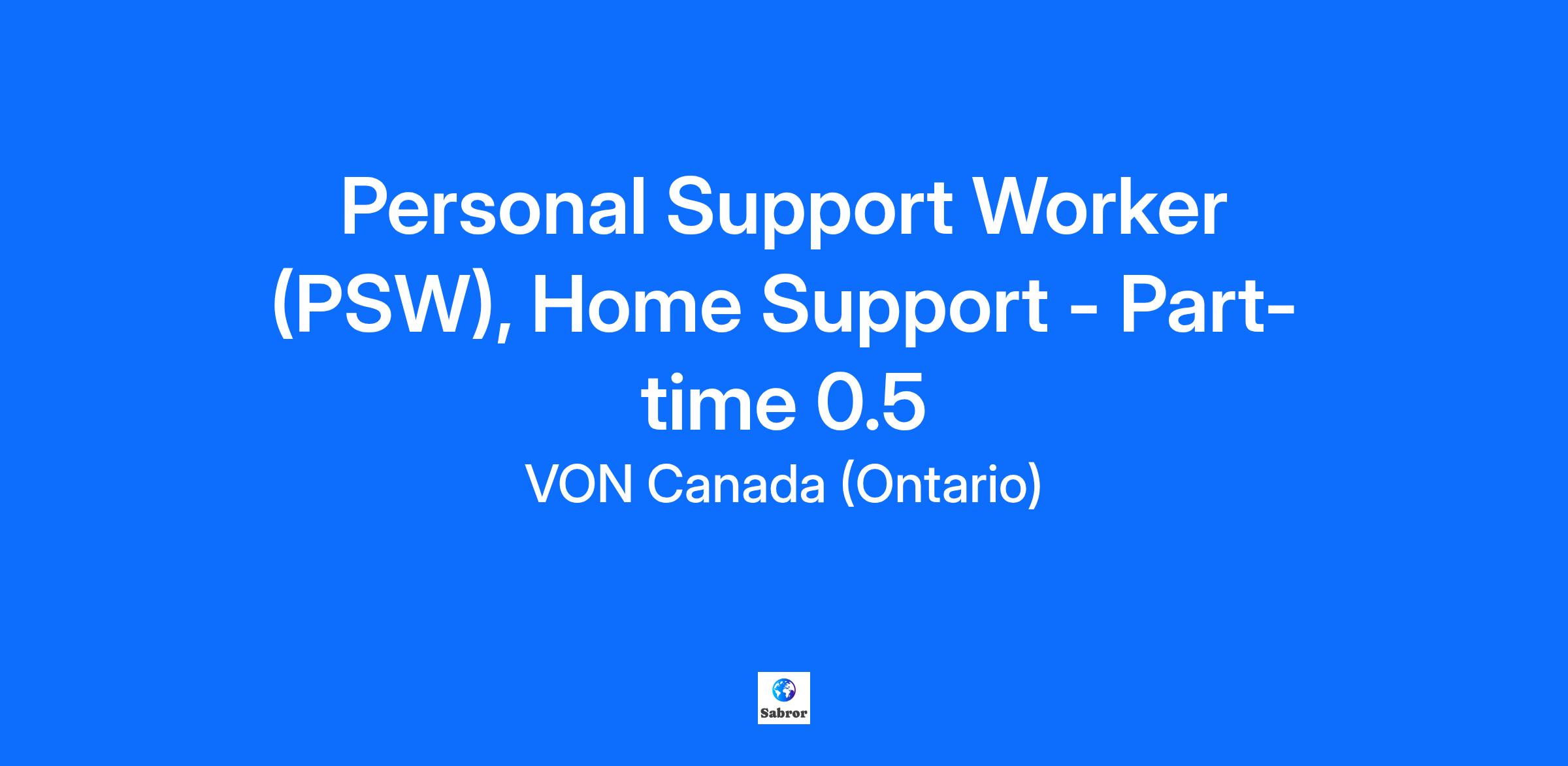 Personal Support Worker (PSW), Home Support - Part-time 0.5

VON Canada (Ontario)

Sabror